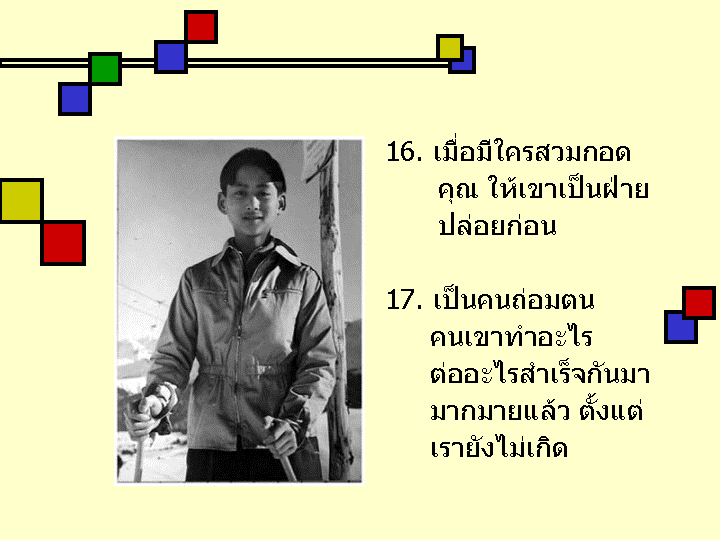 16. เมื่อมีใครสวมกอดคุณ ให้เขาเป็นฝ่ายปล่อยก่อน

17. เป็นคนถ่อมตน คนเขาทำอะไรต่ออะไรสำเร็จกันมามากมายแล้ว ตั้งแต่เรายังไม่เกิด